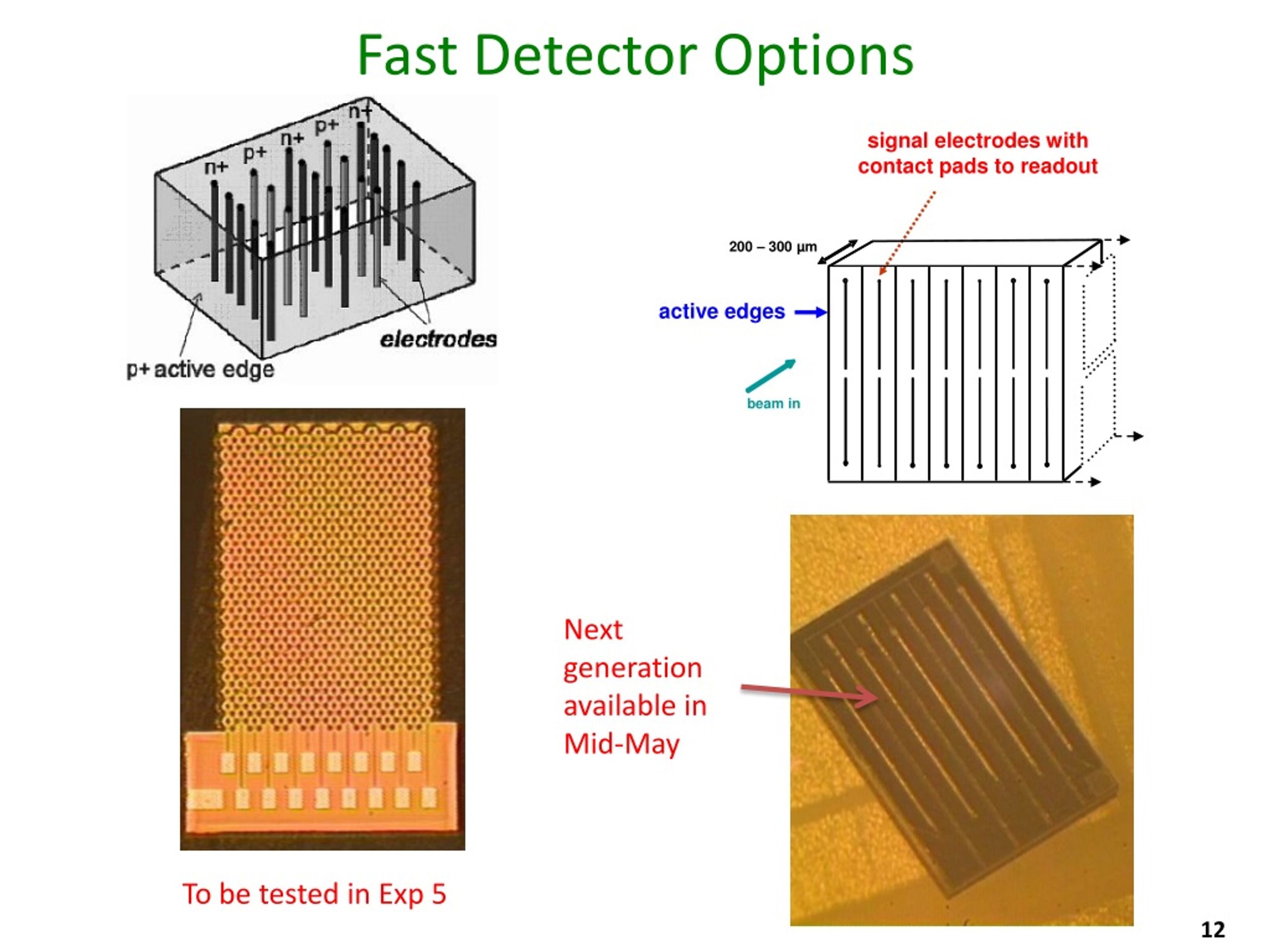 Fast Detector Options

n+ p+ n+ p+ n+

electrodes

p+ active edge

signal electrodes with contact pads to readout

200 – 300 μm

active edges

beam in

Next generation available in Mid-May

To be tested in Exp 5

12